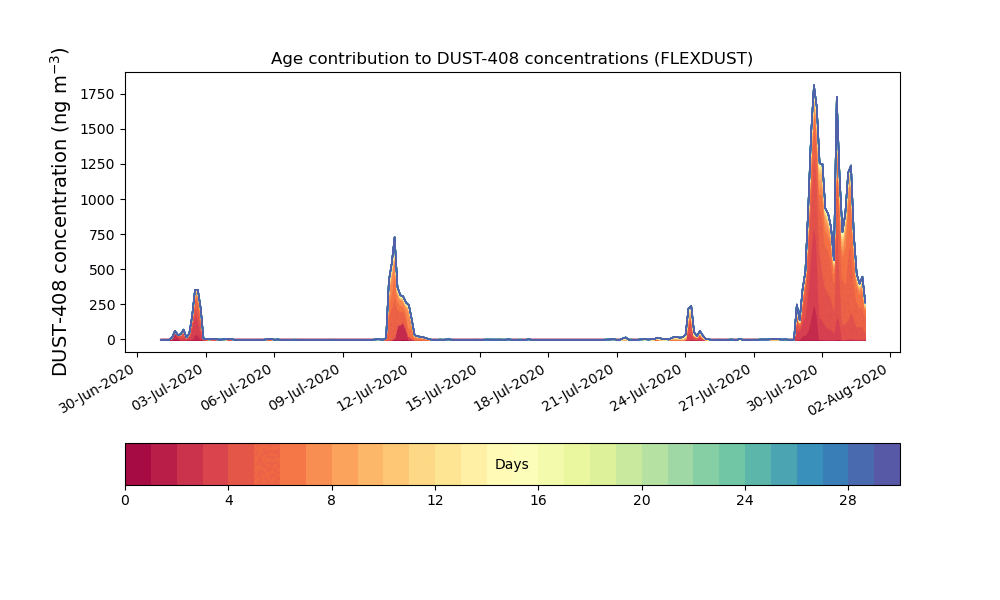 Age contribution to DUST-408 concentrations (FLEXDUST)

DUST-408 concentration (ng m$^{-3}$)

1750
1500
1250
1000
750
500
250
0

30-Jun-2020
03-Jul-2020
06-Jul-2020
09-Jul-2020
12-Jul-2020
15-Jul-2020
18-Jul-2020
21-Jul-2020
24-Jul-2020
27-Jul-2020
30-Jul-2020
02-Aug-2020

Days

0
4
8
12
16
20
24
28